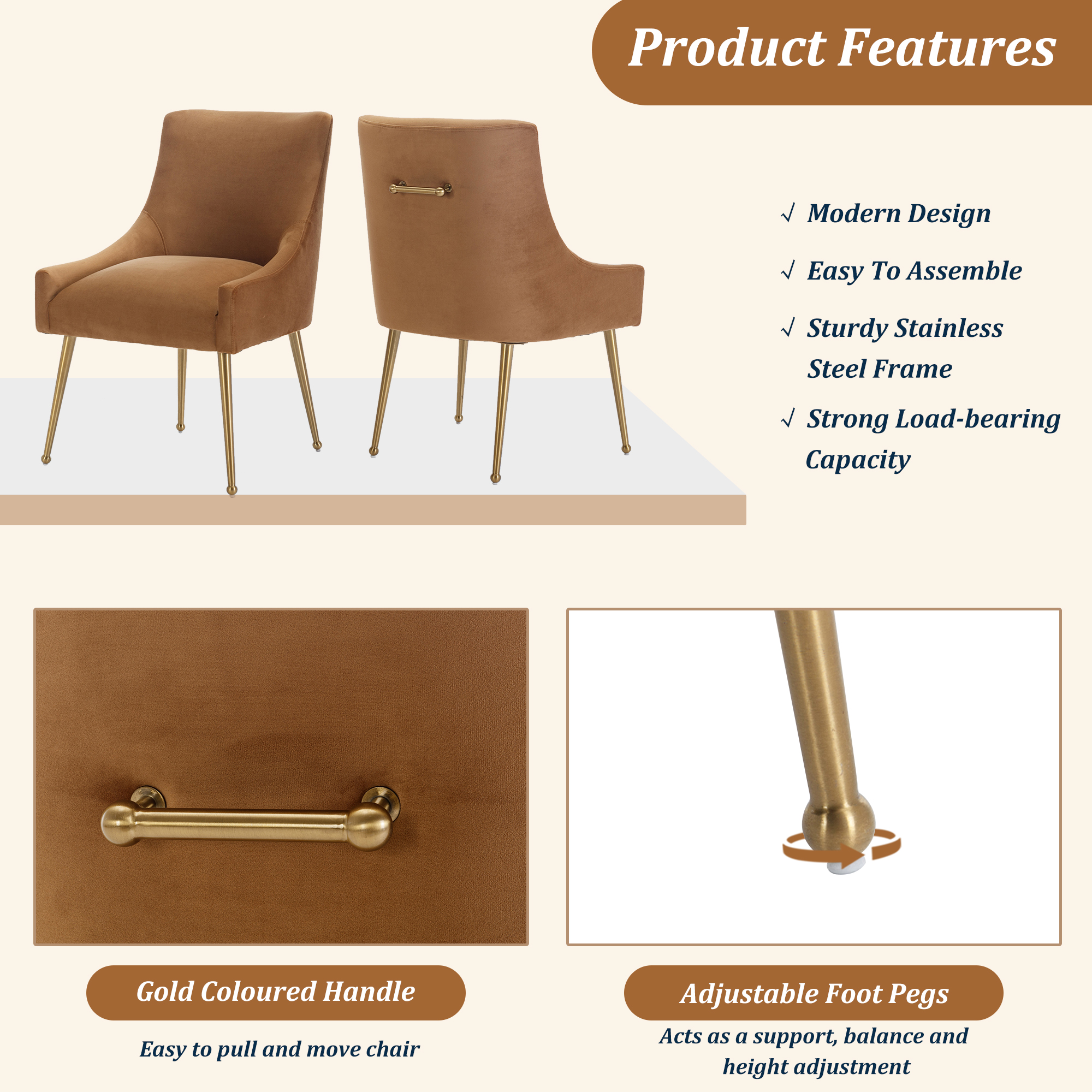 Product Features

√ Modern Design

√ Easy To Assemble

√ Sturdy Stainless Steel Frame

√ Strong Load-bearing Capacity

Gold Coloured Handle

Easy to pull and move chair

Adjustable Foot Pegs

Acts as a support, balance and height adjustment